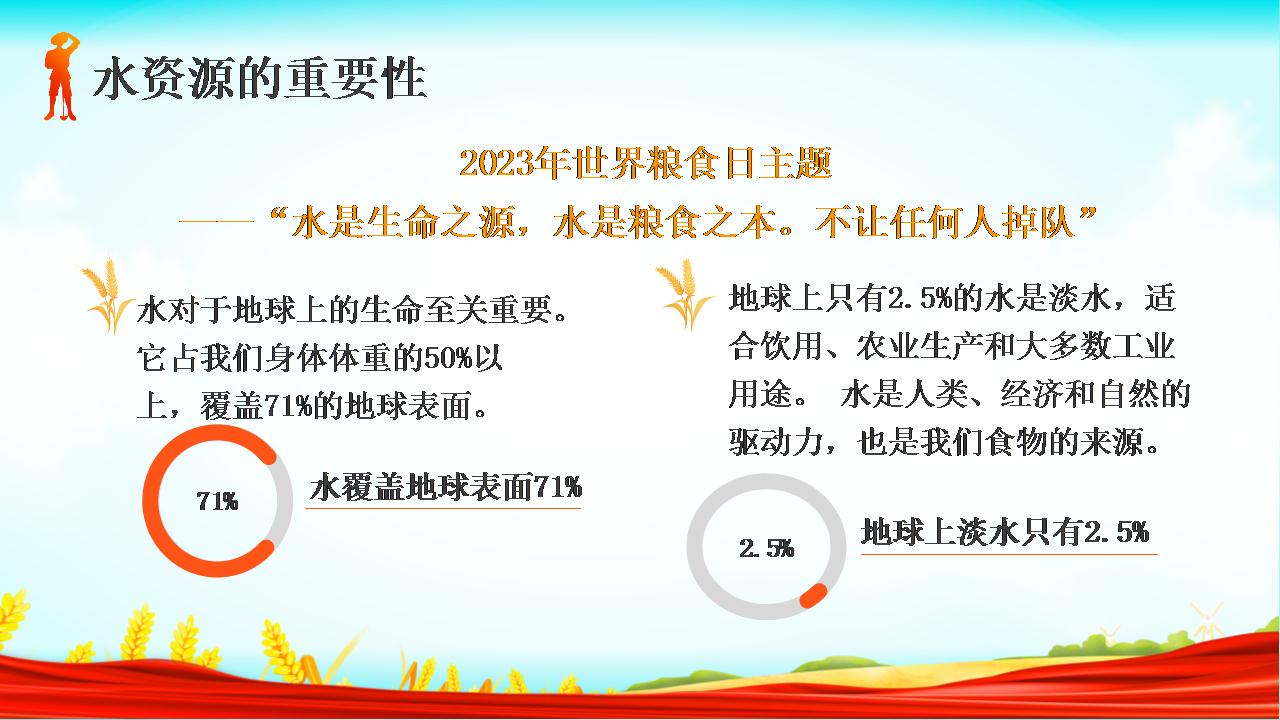 水资源的重要性

2023年世界粮食日主题

——“水是生命之源，水是粮食之本。不让任何人掉队”

水对于地球上的生命至关重要。它占我们身体体重的50%以上，覆盖71%的地球表面。

71%

水覆盖地球表面71%

地球上只有2.5%的水是淡水，适合饮用、农业生产和大多数工业用途。 水是人类、经济和自然的驱动力，也是我们食物的来源。

2.5%

地球上淡水只有2.5%